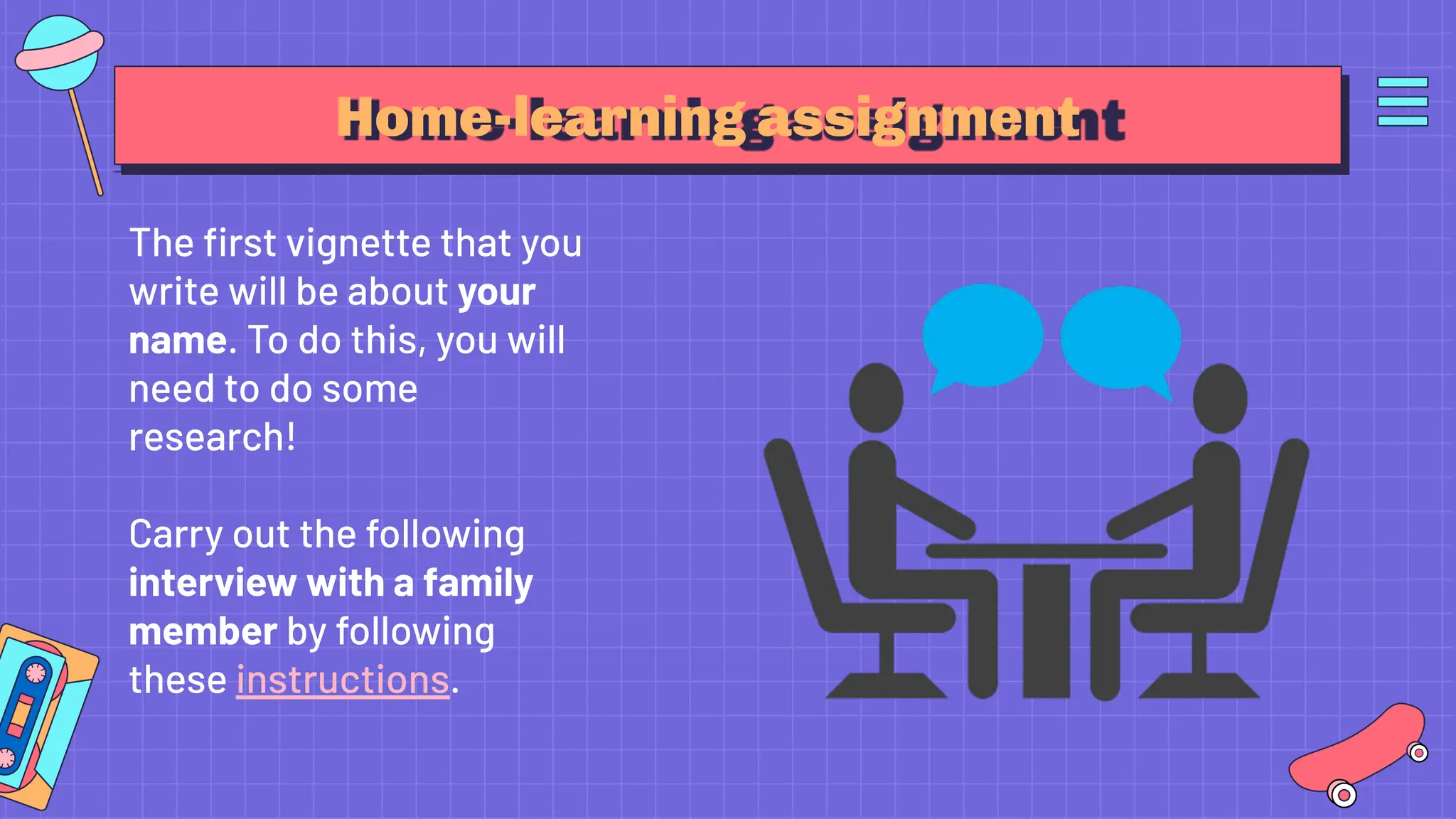 Home-learning assignment

The first vignette that you write will be about your name. To do this, you will need to do some research!

Carry out the following interview with a family member by following these instructions.